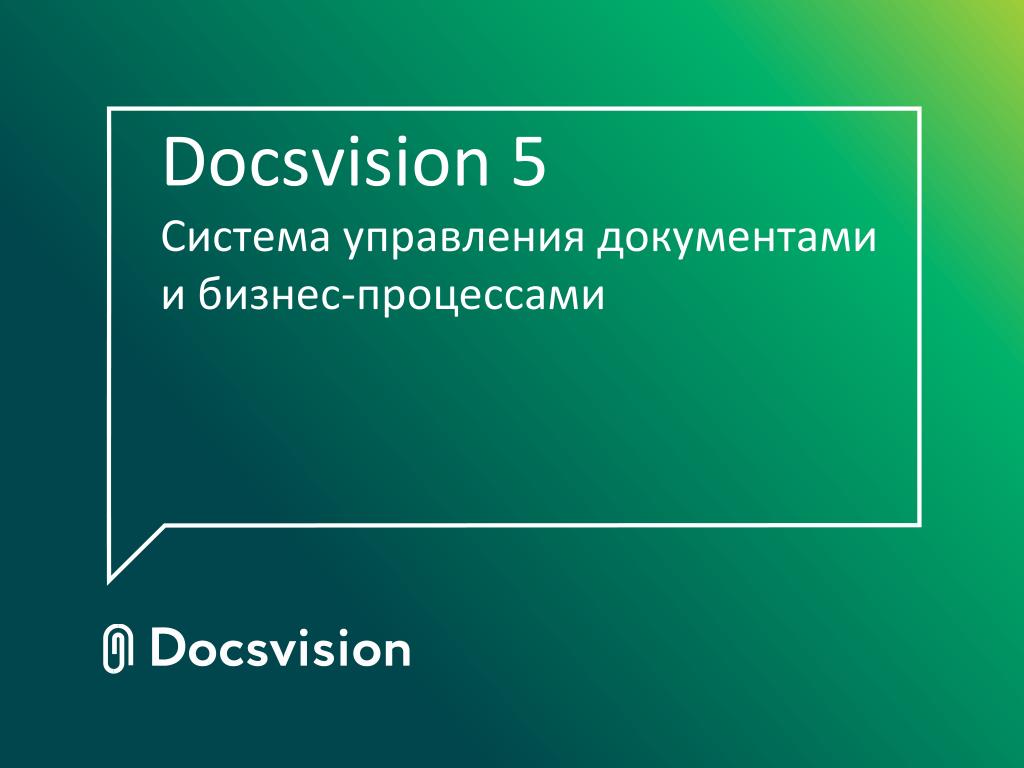 Docsvision 5

Система управления документами и бизнес-процессами

Docsvision